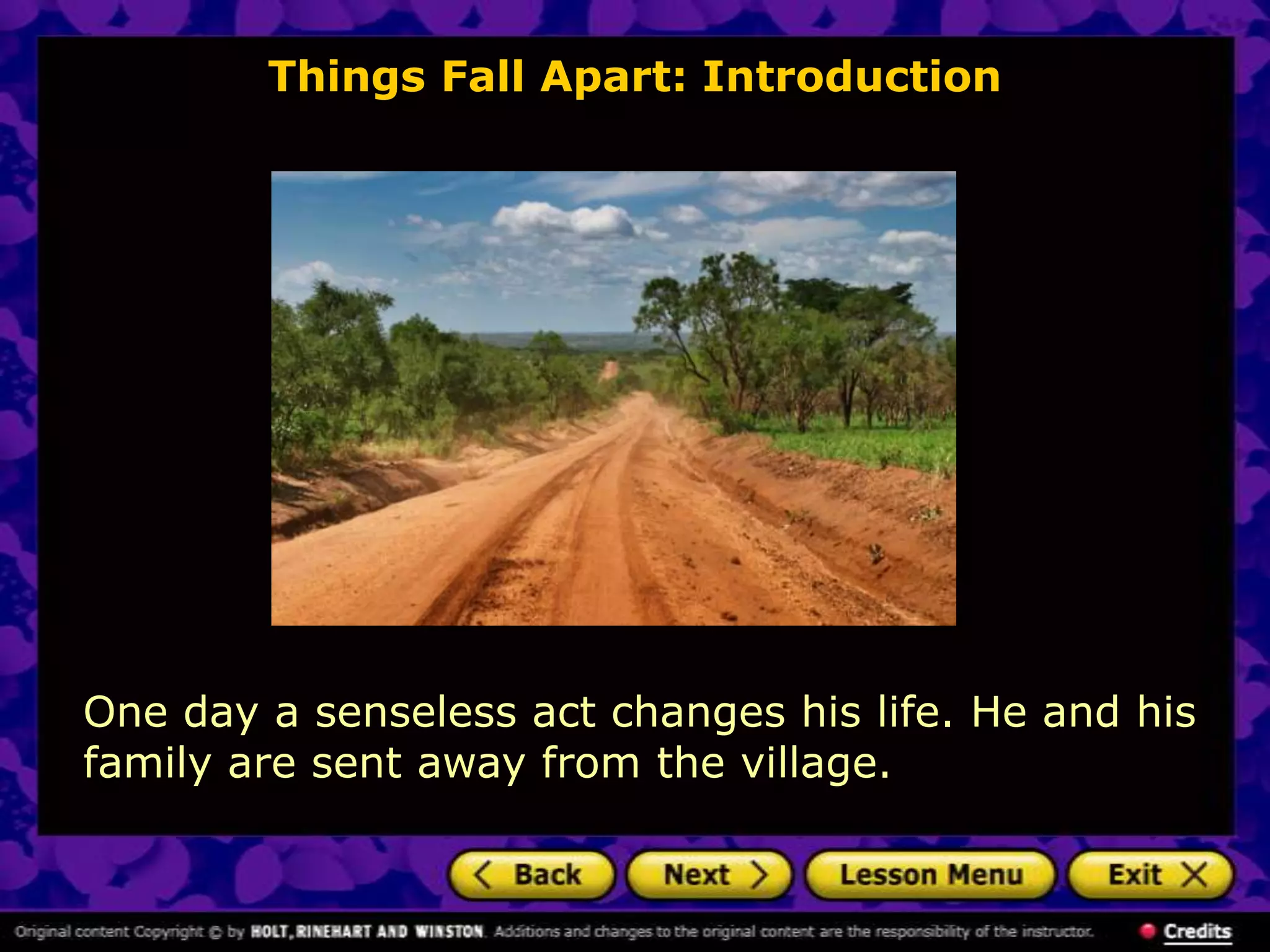 Things Fall Apart: Introduction

One day a senseless act changes his life. He and his family are sent away from the village.

Back Next Lesson Menu Exit

Original content Copyright © by HOLT, RINEHART AND WINSTON. Additions and changes to the original content are the responsibility of the instructor. Credits